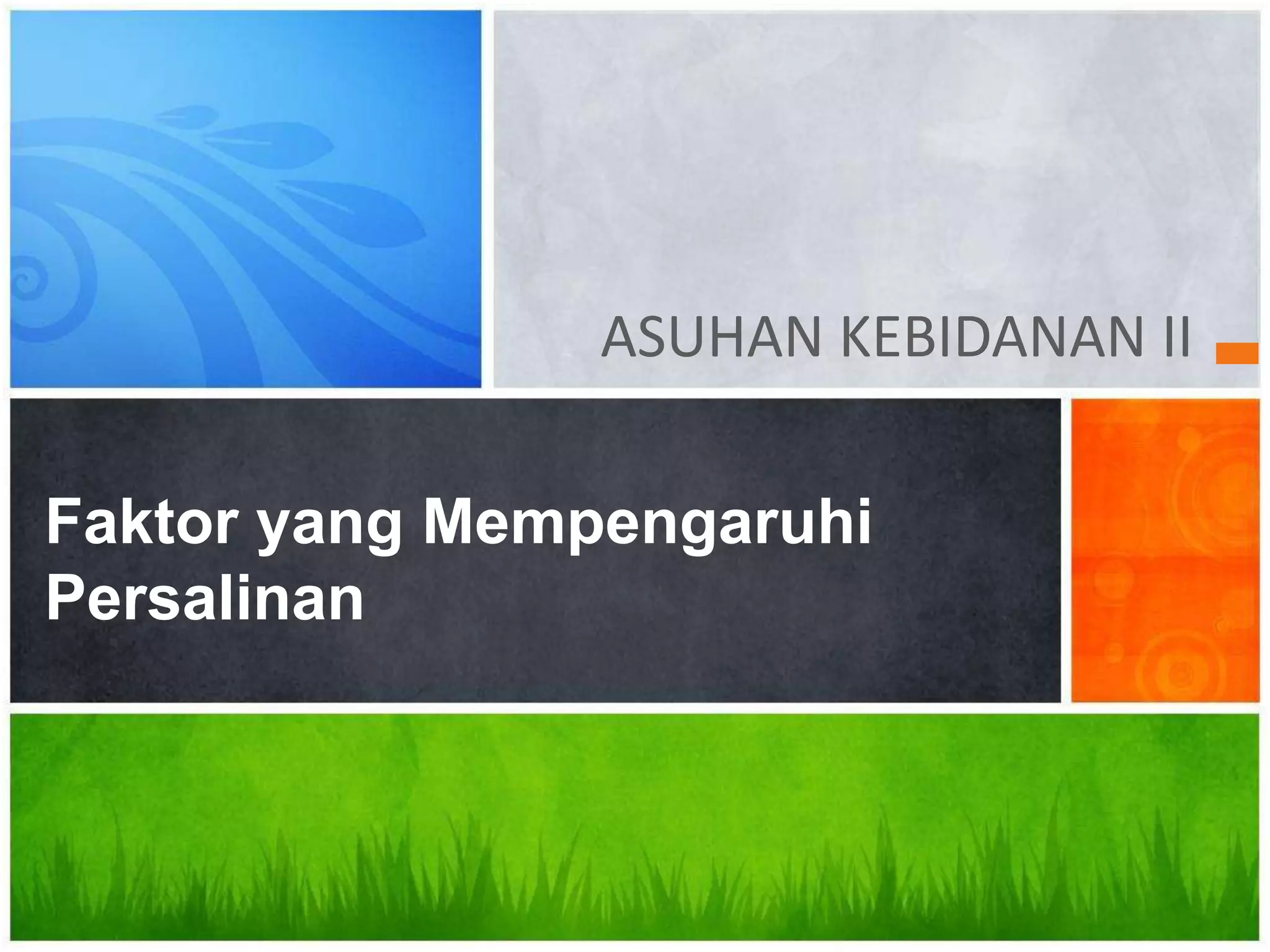 ASUHAN KEBIDANAN II

Faktor yang Mempengaruhi Persalinan